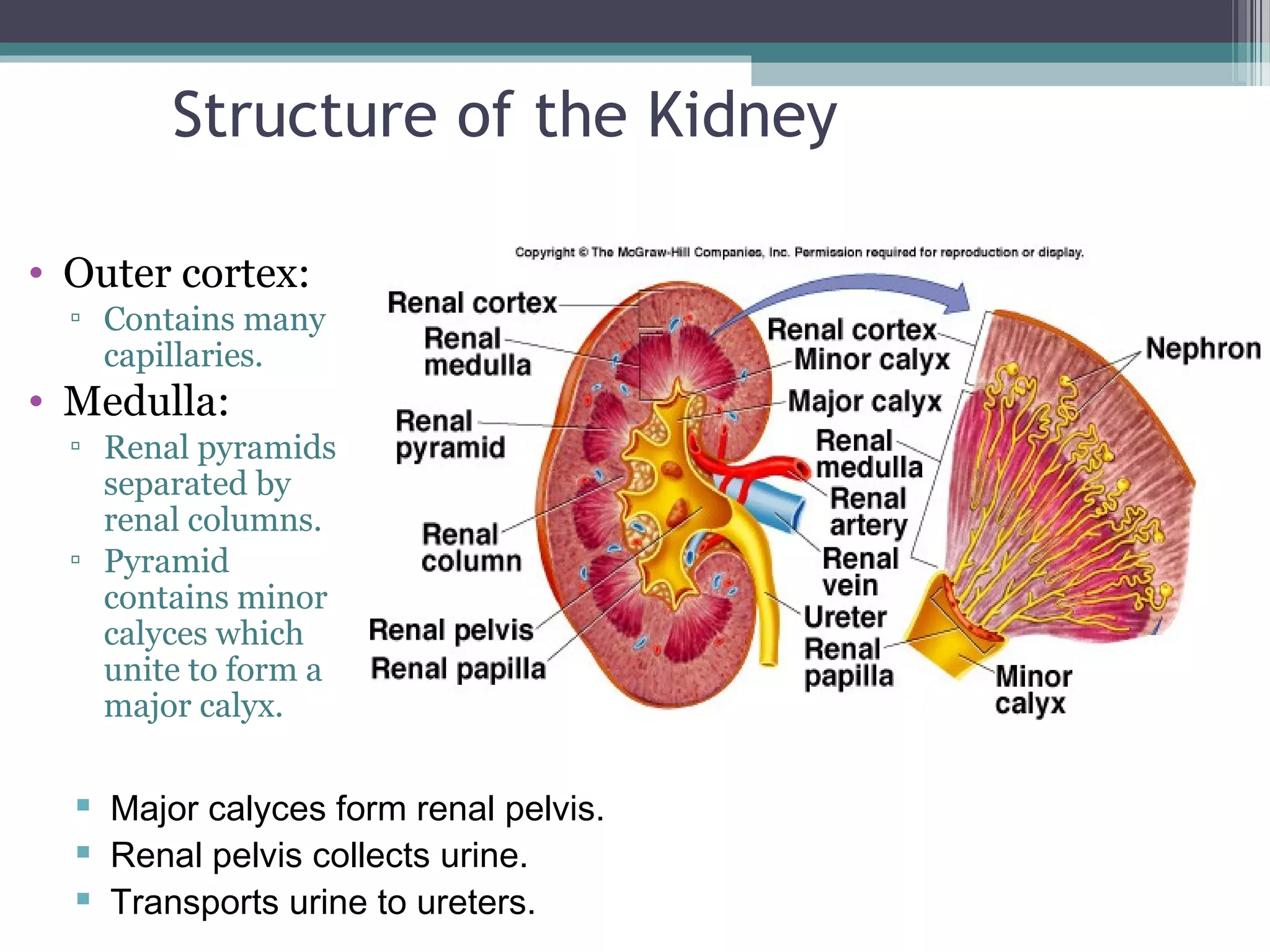 Structure of the Kidney

• Outer cortex:
▫ Contains many capillaries.
• Medulla:
▫ Renal pyramids separated by renal columns.
▫ Pyramid contains minor calyces which unite to form a major calyx.

Copyright © The McGraw-Hill Companies, Inc. Permission required for reproduction or display.

Renal cortex
Renal medulla
Renal pyramid
Renal column
Renal pelvis
Renal papilla
Renal cortex
Minor calyx
Major calyx
Renal medulla
Renal artery
Renal vein
Ureter
Renal papilla
Nephron
Minor calyx

▪ Major calyces form renal pelvis.
▪ Renal pelvis collects urine.
▪ Transports urine to ureters.